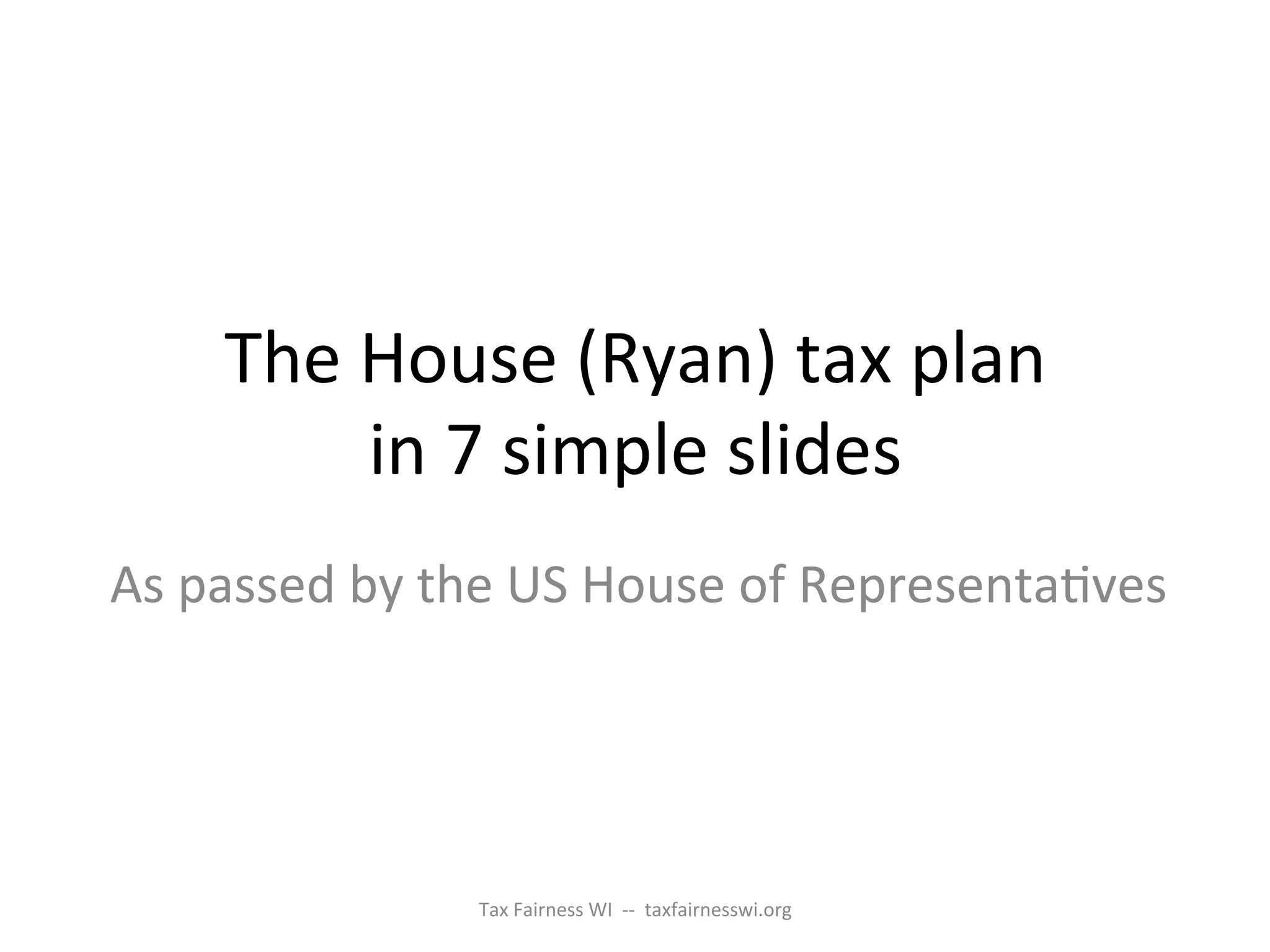 The House (Ryan) tax plan in 7 simple slides

As passed by the US House of Representatives

Tax Fairness WI -- taxfairnesswi.org